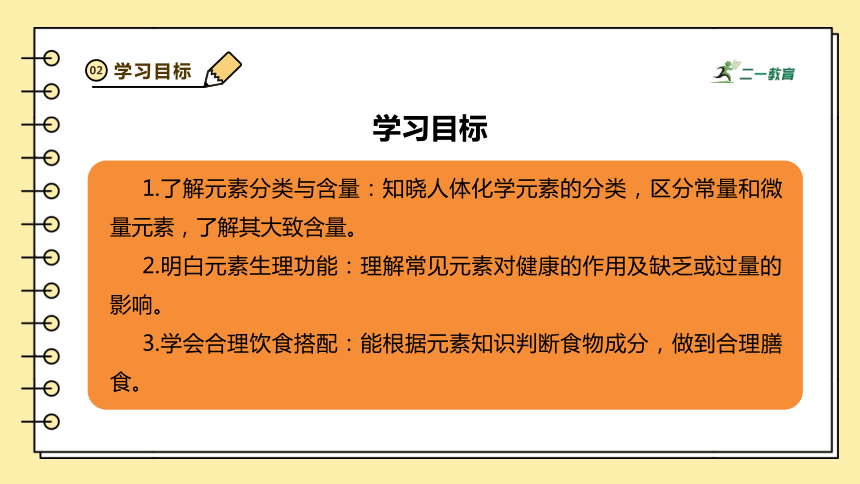 02 学习目标

二一教育

学习目标

1.了解元素分类与含量：知晓人体化学元素的分类，区分常量和微量元素，了解其大致含量。

2.明白元素生理功能：理解常见元素对健康的作用及缺乏或过量的影响。

3.学会合理饮食搭配：能根据元素知识判断食物成分，做到合理膳食。